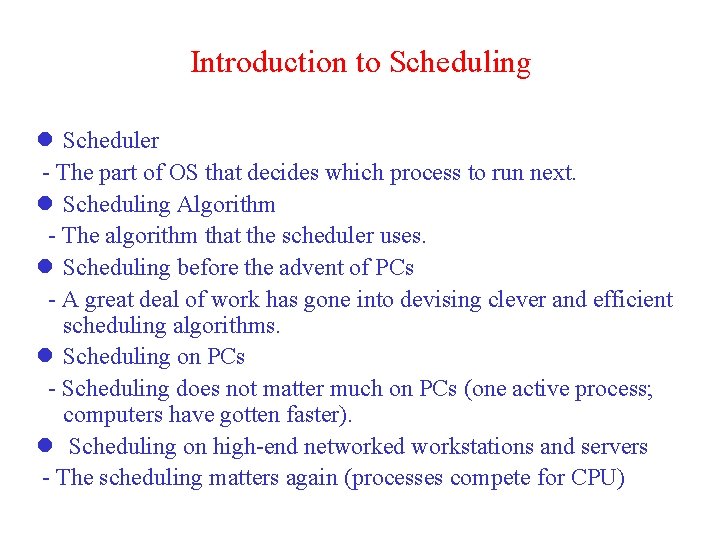 Introduction to Scheduling

● Scheduler
- The part of OS that decides which process to run next.
● Scheduling Algorithm
- The algorithm that the scheduler uses.
● Scheduling before the advent of PCs
- A great deal of work has gone into devising clever and efficient scheduling algorithms.
● Scheduling on PCs
- Scheduling does not matter much on PCs (one active process; computers have gotten faster).
● Scheduling on high-end networked workstations and servers
- The scheduling matters again (processes compete for CPU)